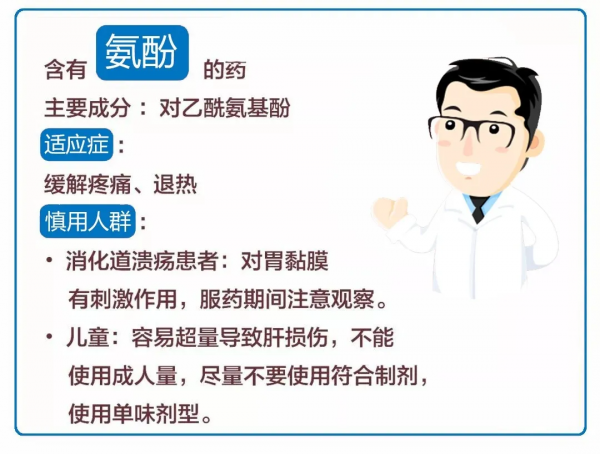 含有 氨酚 的药

主要成分：对乙酰氨基酚

适应症：

缓解疼痛、退热

慎用人群：

• 消化道溃疡患者：对胃黏膜有刺激作用，服药期间注意观察。

• 儿童：容易超量导致肝损伤，不能使用成人量，尽量不要使用符合制剂，使用单味剂型。